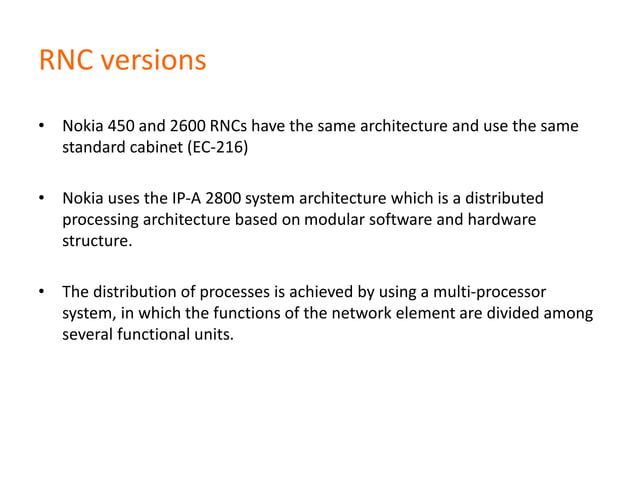 RNC versions

• Nokia 450 and 2600 RNCs have the same architecture and use the same standard cabinet (EC-216)

• Nokia uses the IP-A 2800 system architecture which is a distributed processing architecture based on modular software and hardware structure.

• The distribution of processes is achieved by using a multi-processor system, in which the functions of the network element are divided among several functional units.